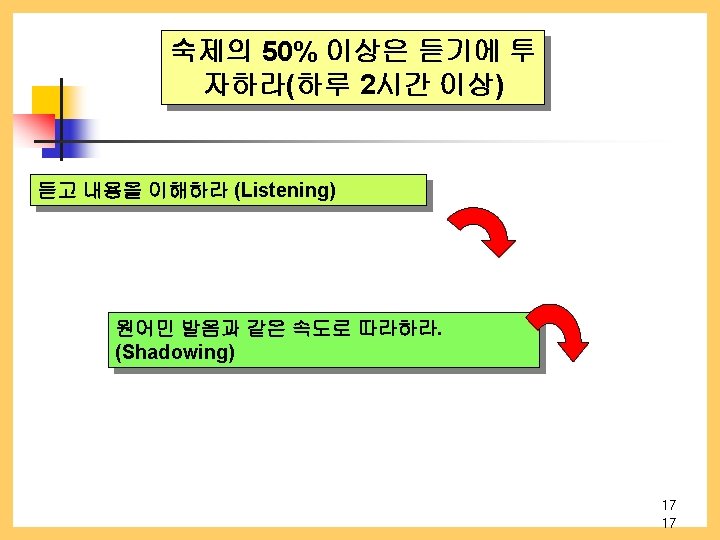 숙제의 50% 이상은 듣기에 투자하라(하루 2시간 이상)

듣고 내용을 이해하라 (Listening)

원어민 발음과 같은 속도로 따라하라. (Shadowing)

17
17